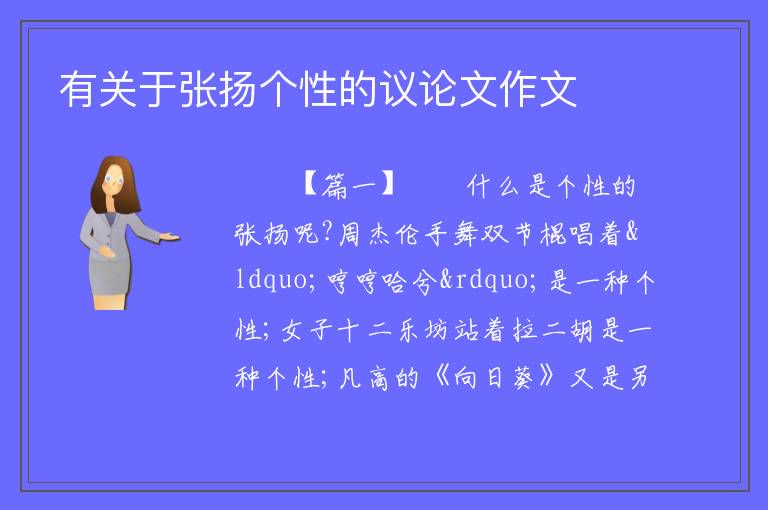 有关于张扬个性的议论文作文

【篇一】　　什么是个性的张扬呢?周杰伦手舞双节棍唱着&ldquo;哼哼哈兮&rdquo;是一种个性;女子十二乐坊站着拉二胡是一种个性;凡高的《向日葵》又是另